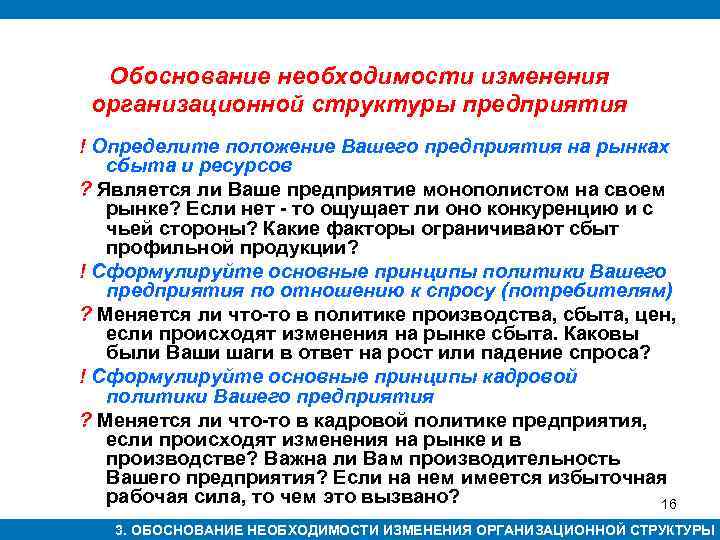 Обоснование необходимости изменения организационной структуры предприятия

! Определите положение Вашего предприятия на рынках сбыта и ресурсов

? Является ли Ваше предприятие монополистом на своем рынке? Если нет - то ощущает ли оно конкуренцию и с чьей стороны? Какие факторы ограничивают сбыт профильной продукции?

! Сформулируйте основные принципы политики Вашего предприятия по отношению к спросу (потребителям)

? Меняется ли что-то в политике производства, сбыта, цен, если происходят изменения на рынке сбыта. Каковы были Ваши шаги в ответ на рост или падение спроса?

! Сформулируйте основные принципы кадровой политики Вашего предприятия

? Меняется ли что-то в кадровой политике предприятия, если происходят изменения на рынке и в производстве? Важна ли Вам производительность Вашего предприятия? Если на нем имеется избыточная рабочая сила, то чем это вызвано?

16

3. ОБОСНОВАНИЕ НЕОБХОДИМОСТИ ИЗМЕНЕНИЯ ОРГАНИЗАЦИОННОЙ СТРУКТУРЫ